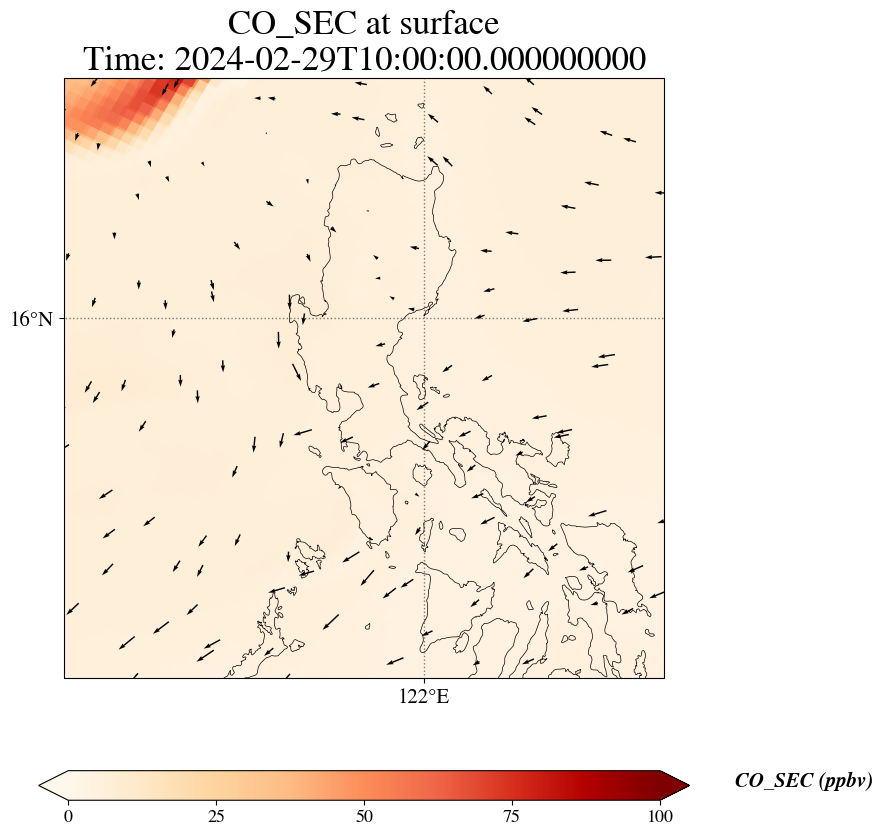 CO_SEC at surface
Time: 2024-02-29T10:00:00.000000000

16°N

122°E

0
25
50
75
100

CO_SEC (ppbv)